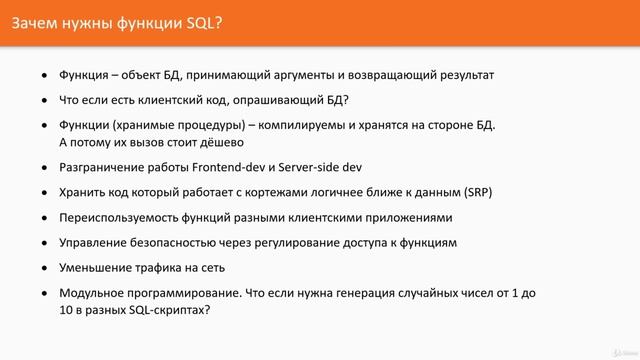 Зачем нужны функции SQL?

• Функция – объект БД, принимающий аргументы и возвращающий результат
• Что если есть клиентский код, опрашивающий БД?
• Функции (хранимые процедуры) – компилируемы и хранятся на стороне БД. А потому их вызов стоит дёшево
• Разграничение работы Frontend-dev и Server-side dev
• Хранить код который работает с кортежами логичнее ближе к данным (SRP)
• Переиспользуемость функций разными клиентскими приложениями
• Управление безопасностью через регулирование доступа к функциям
• Уменьшение трафика на сеть
• Модульное программирование. Что если нужна генерация случайных чисел от 1 до 10 в разных SQL-скриптах?